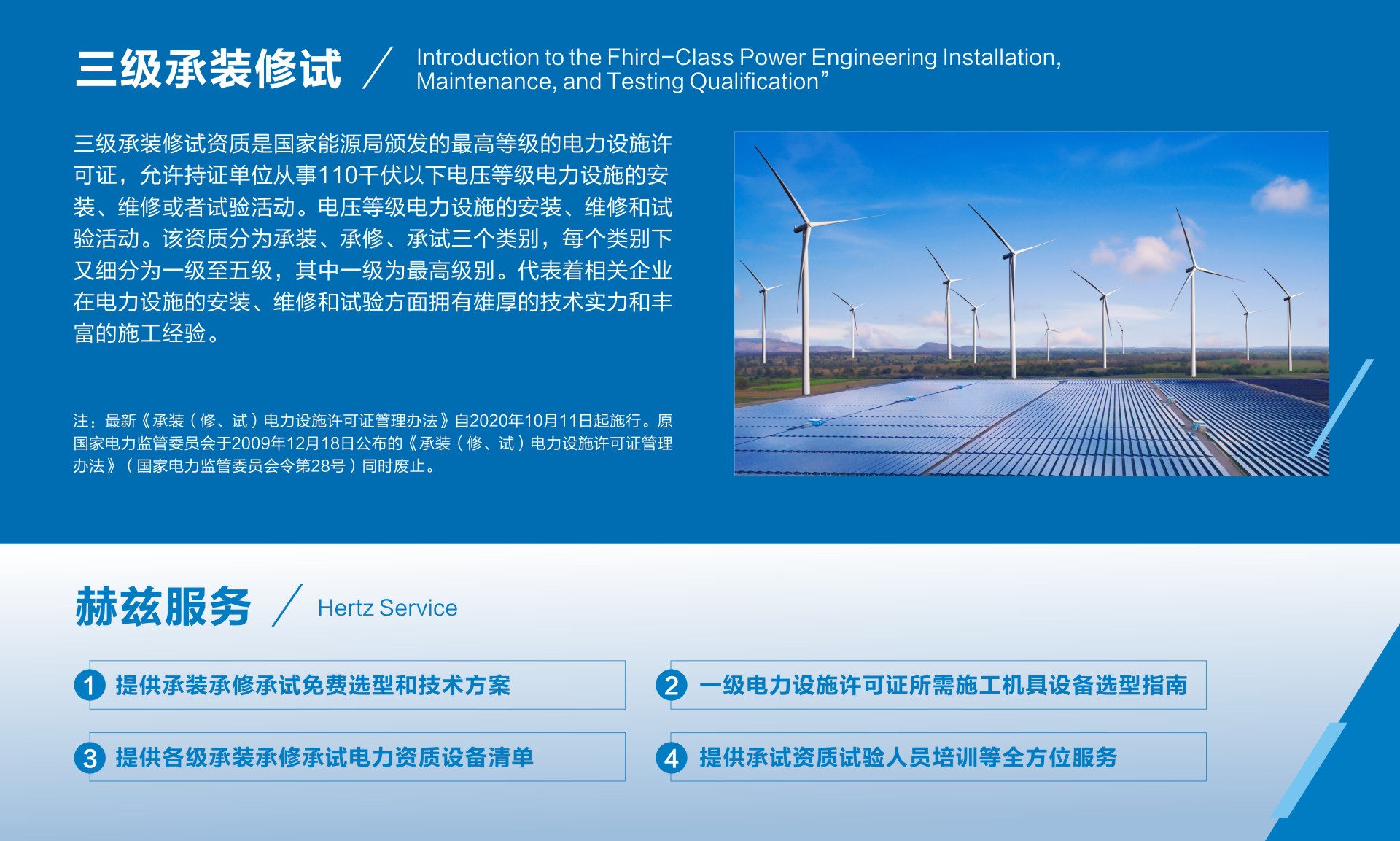 三级承装修试 / Introduction to the Fhird-Class Power Engineering Installation, Maintenance, and Testing Qualification”

三级承装修试资质是国家能源局颁发的最高等级的电力设施许可证，允许持证单位从事110千伏以下电压等级电力设施的安装、维修或者试验活动。电压等级电力设施的安装、维修和试验活动。该资质分为承装、承修、承试三个类别，每个类别下又细分为一级至五级，其中一级为最高级别。代表着相关企业在电力设施的安装、维修和试验方面拥有雄厚的技术实力和丰富的施工经验。

注：最新《承装（修、试）电力设施许可证管理办法》自2020年10月11日起施行。原国家电力监管委员会于2009年12月18日公布的《承装（修、试）电力设施许可证管理办法》（国家电力监管委员会令第28号）同时废止。

赫兹服务 / Hertz Service

1 提供承装承修承试免费选型和技术方案

2 一级电力设施许可证所需施工机具设备选型指南

3 提供各级承装承修承试电力资质设备清单

4 提供承试资质试验人员培训等全方位服务